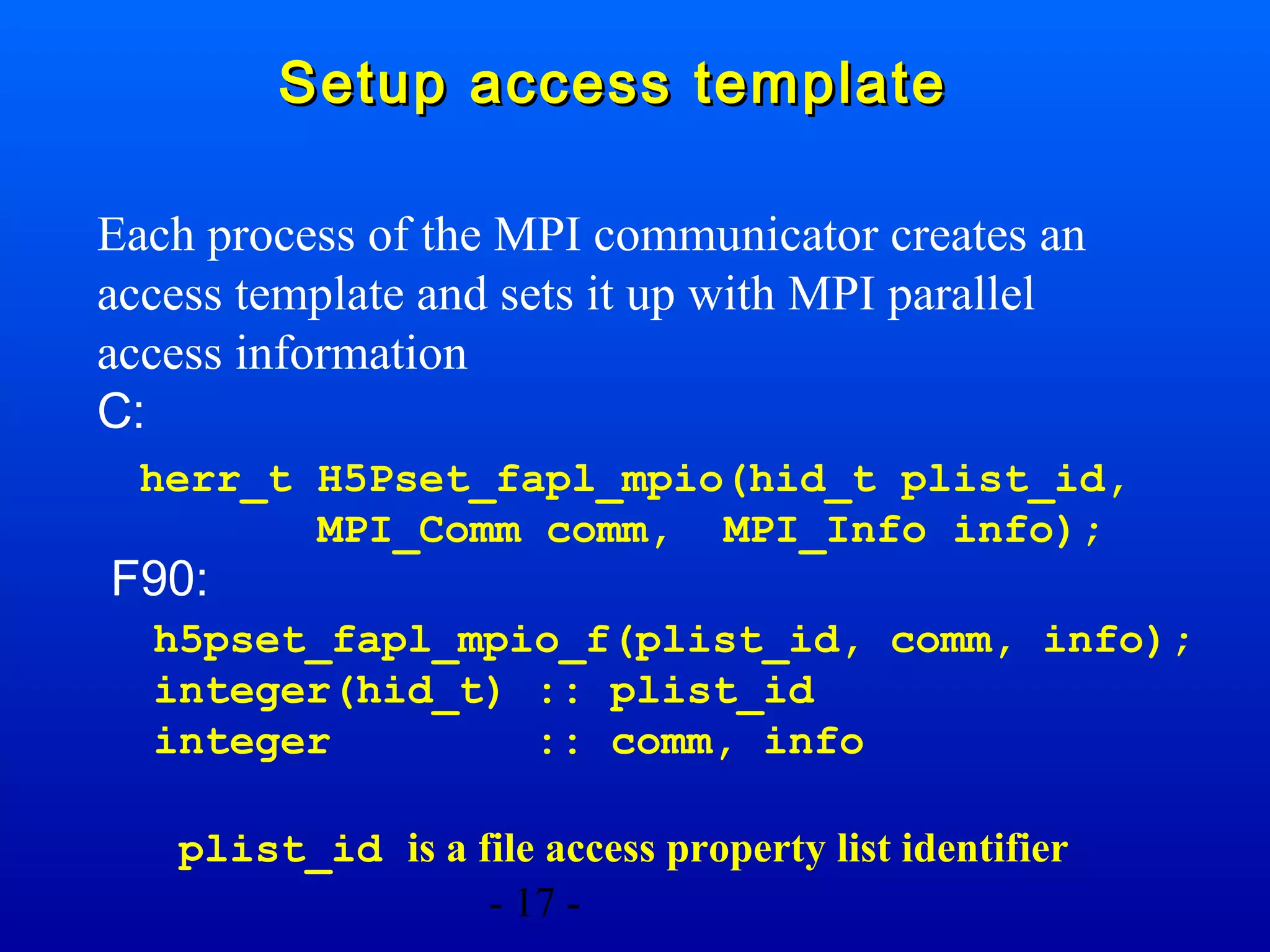 Setup access template

Each process of the MPI communicator creates an access template and sets it up with MPI parallel access information

C:

herr_t H5Pset_fapl_mpio(hid_t plist_id,
        MPI_Comm comm,  MPI_Info info);

F90:

h5pset_fapl_mpio_f(plist_id, comm, info);
integer(hid_t) :: plist_id
integer        :: comm, info

plist_id is a file access property list identifier

- 17 -